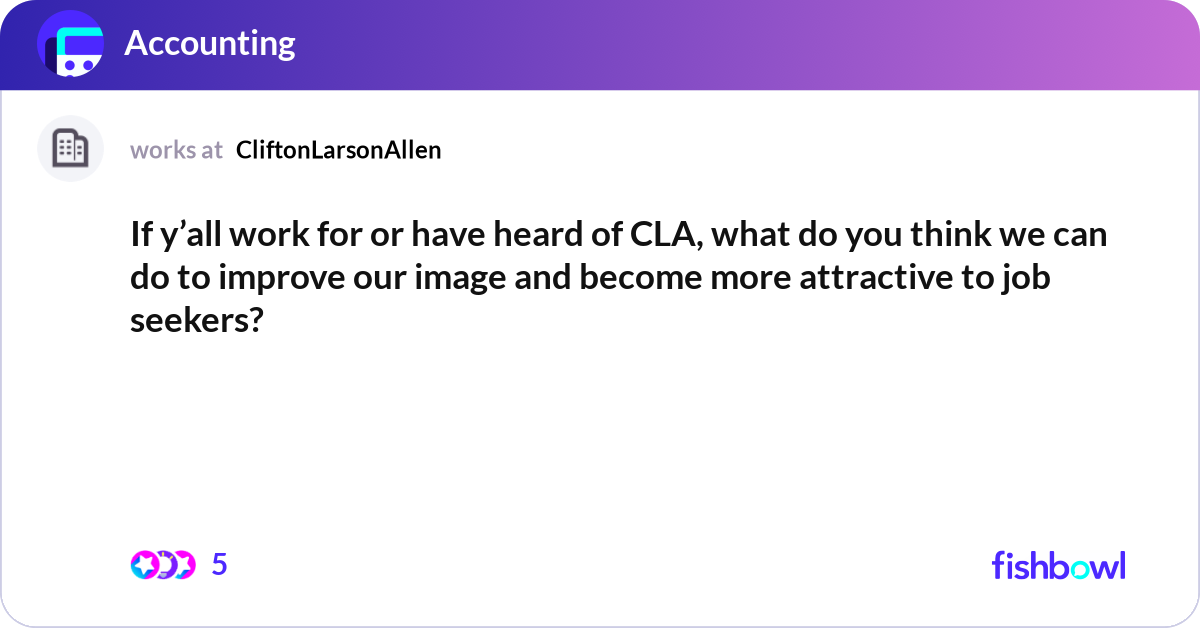 Accounting

works at CliftonLarsonAllen

If y’all work for or have heard of CLA, what do you think we can do to improve our image and become more attractive to job seekers?

5

fishbowl